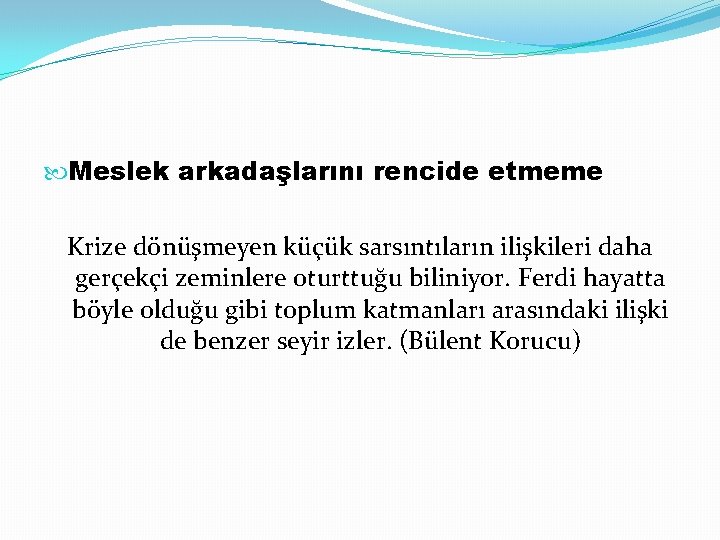 Meslek arkadaşlarını rencide etmeme

Krize dönüşmeyen küçük sarsıntıların ilişkileri daha gerçekçi zeminlere oturttuğu biliniyor. Ferdi hayatta böyle olduğu gibi toplum katmanları arasındaki ilişki de benzer seyir izler. (Bülent Korucu)